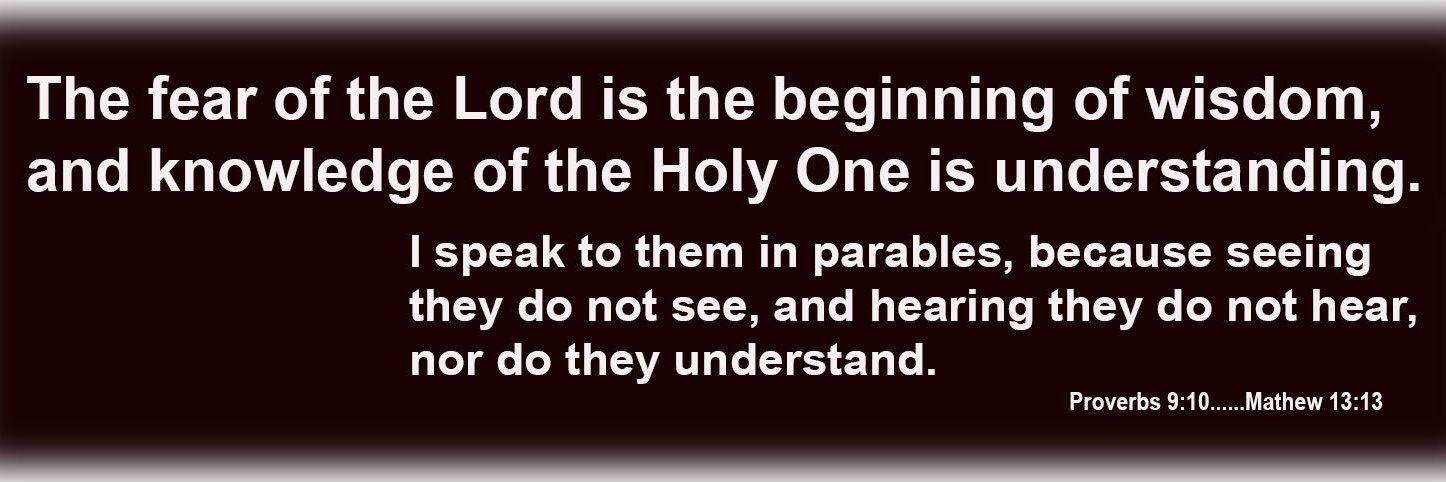 The fear of the Lord is the beginning of wisdom, and knowledge of the Holy One is understanding.

I speak to them in parables, because seeing they do not see, and hearing they do not hear, nor do they understand.

Proverbs 9:10......Mathew 13:13